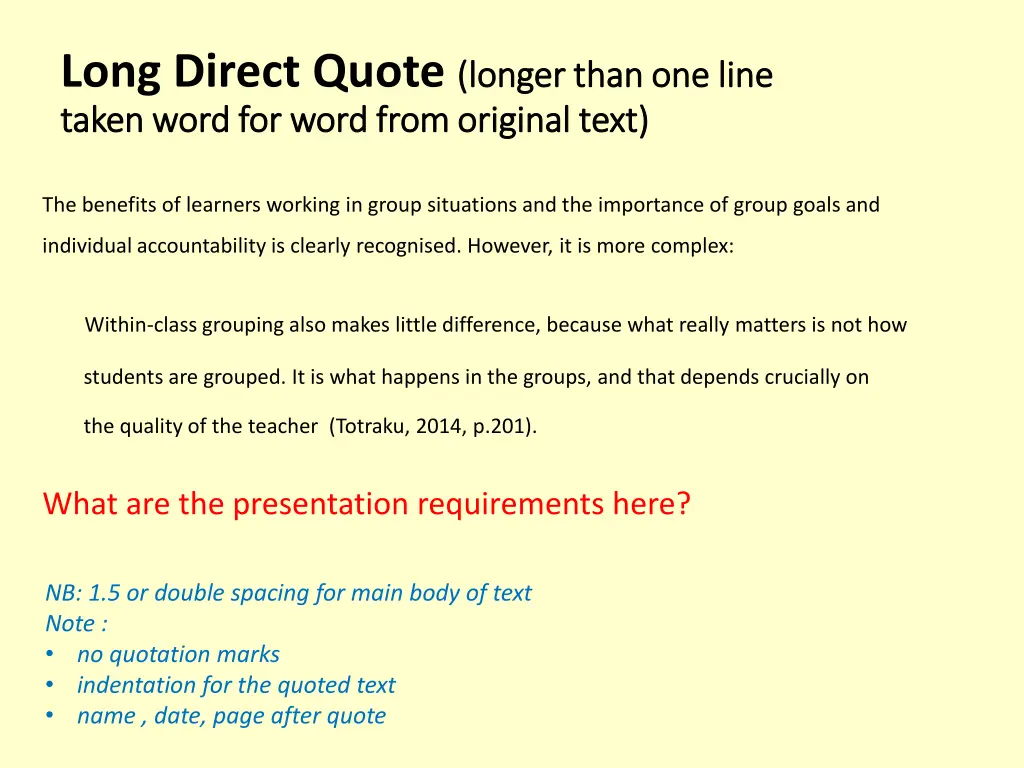 Long Direct Quote (longer than one line taken word for word from original text)

The benefits of learners working in group situations and the importance of group goals and individual accountability is clearly recognised. However, it is more complex:

Within-class grouping also makes little difference, because what really matters is not how students are grouped. It is what happens in the groups, and that depends crucially on the quality of the teacher (Totraku, 2014, p.201).

What are the presentation requirements here?

NB: 1.5 or double spacing for main body of text
Note :
• no quotation marks
• indentation for the quoted text
• name , date, page after quote